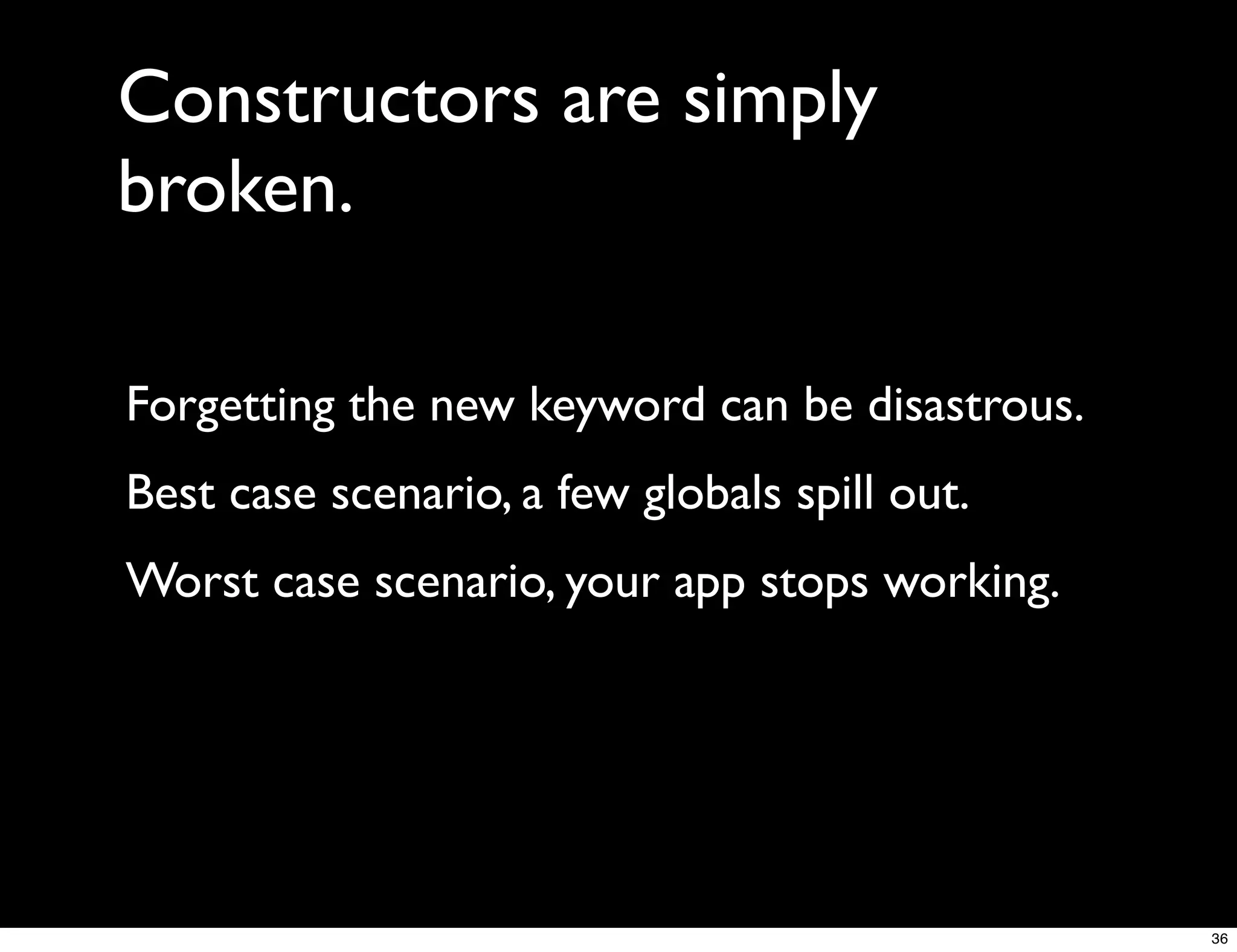 Constructors are simply broken.

Forgetting the new keyword can be disastrous.

Best case scenario, a few globals spill out.

Worst case scenario, your app stops working.

36